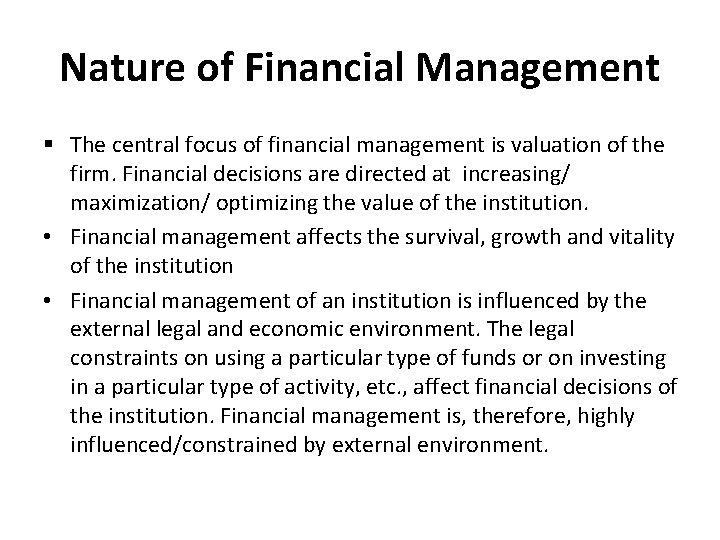 Nature of Financial Management

▪ The central focus of financial management is valuation of the firm. Financial decisions are directed at increasing/ maximization/ optimizing the value of the institution.

• Financial management affects the survival, growth and vitality of the institution

• Financial management of an institution is influenced by the external legal and economic environment. The legal constraints on using a particular type of funds or on investing in a particular type of activity, etc., affect financial decisions of the institution. Financial management is, therefore, highly influenced/constrained by external environment.